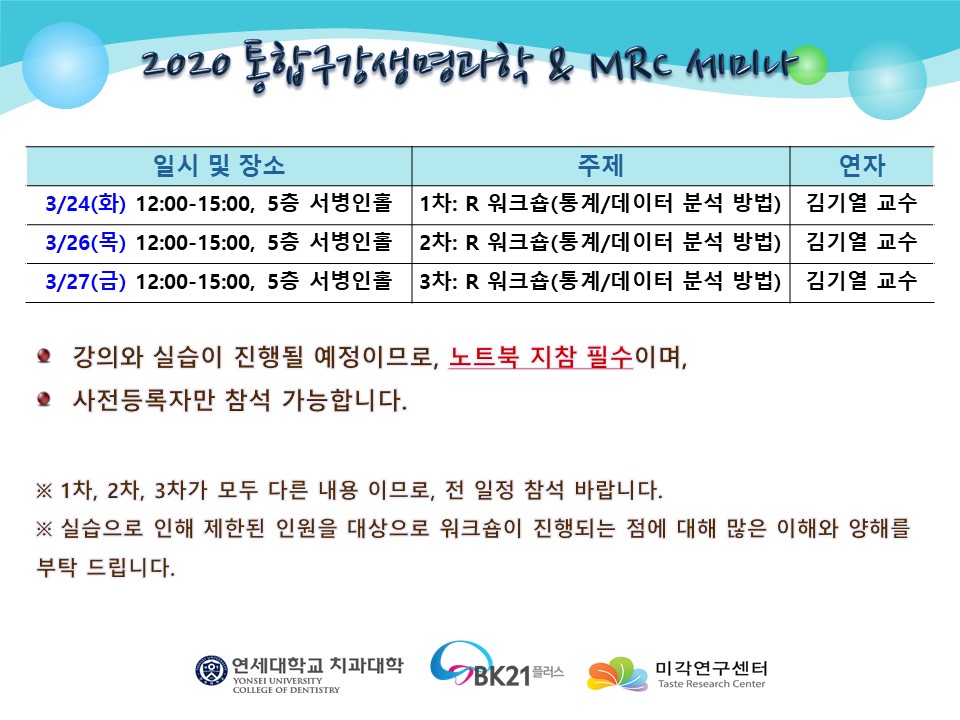 2020 통합구강생명과학 & MRC 세미나

| 일시 및 장소 | 주제 | 연자 |
|---|---|---|
| 3/24(화) 12:00-15:00, 5층 서병인홀 | 1차: R 워크숍(통계/데이터 분석 방법) | 김기열 교수 |
| 3/26(목) 12:00-15:00, 5층 서병인홀 | 2차: R 워크숍(통계/데이터 분석 방법) | 김기열 교수 |
| 3/27(금) 12:00-15:00, 5층 서병인홀 | 3차: R 워크숍(통계/데이터 분석 방법) | 김기열 교수 |

강의와 실습이 진행될 예정이므로, 노트북 지참 필수이며,

사전등록자만 참석 가능합니다.

※ 1차, 2차, 3차가 모두 다른 내용 이므로, 전 일정 참석 바랍니다.

※ 실습으로 인해 제한된 인원을 대상으로 워크숍이 진행되는 점에 대해 많은 이해와 양해를 부탁 드립니다.

연세대학교 치과대학 YONSEI UNIVERSITY COLLEGE OF DENTISTRY

BK21 플러스

미각연구센터 Taste Research Center